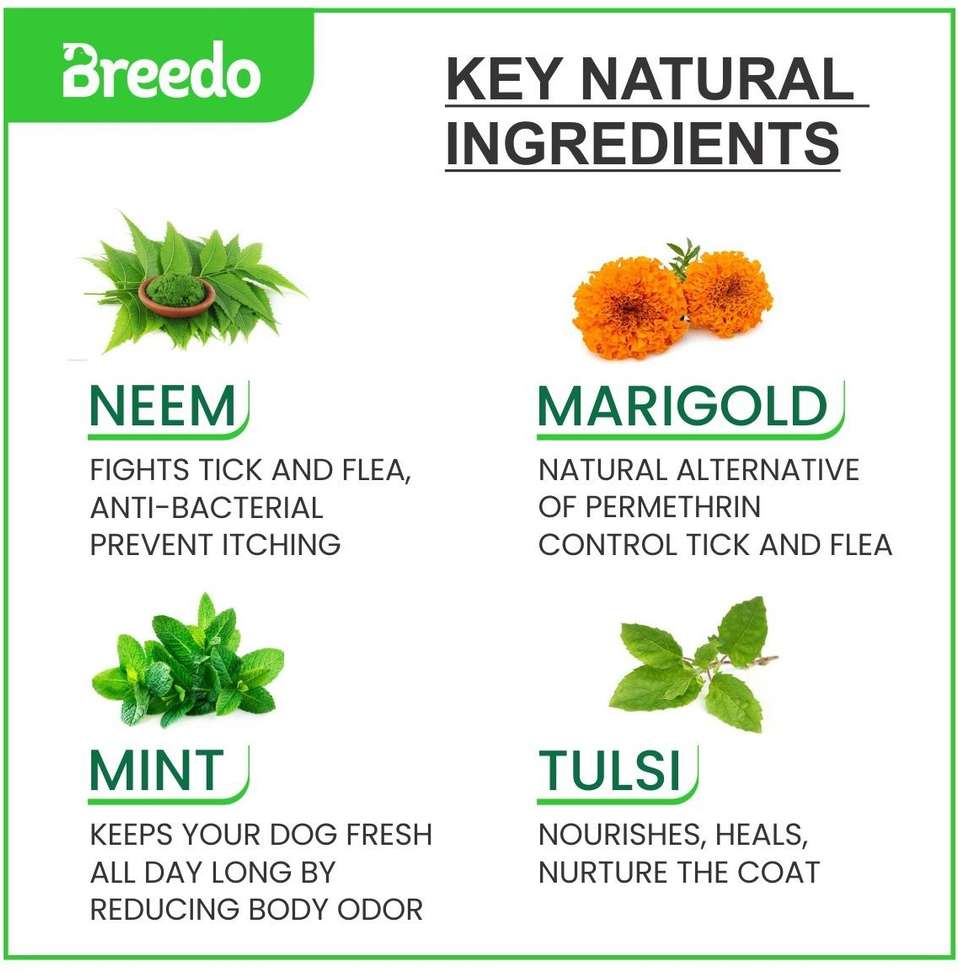 Breedo

KEY NATURAL INGREDIENTS

NEEM

FIGHTS TICK AND FLEA, ANTI-BACTERIAL PREVENT ITCHING

MARIGOLD

NATURAL ALTERNATIVE OF PERMETHRIN CONTROL TICK AND FLEA

MINT

KEEPS YOUR DOG FRESH ALL DAY LONG BY REDUCING BODY ODOR

TULSI

NOURISHES, HEALS, NURTURE THE COAT